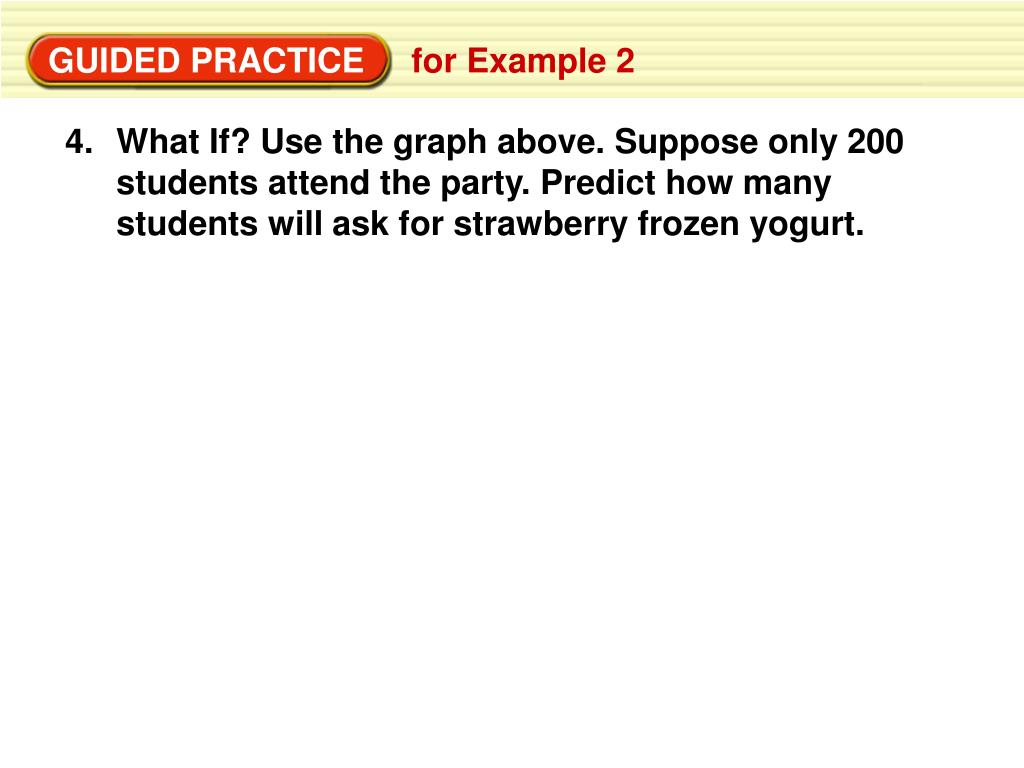 GUIDED PRACTICE for Example 2

4. What If? Use the graph above. Suppose only 200 students attend the party. Predict how many students will ask for strawberry frozen yogurt.